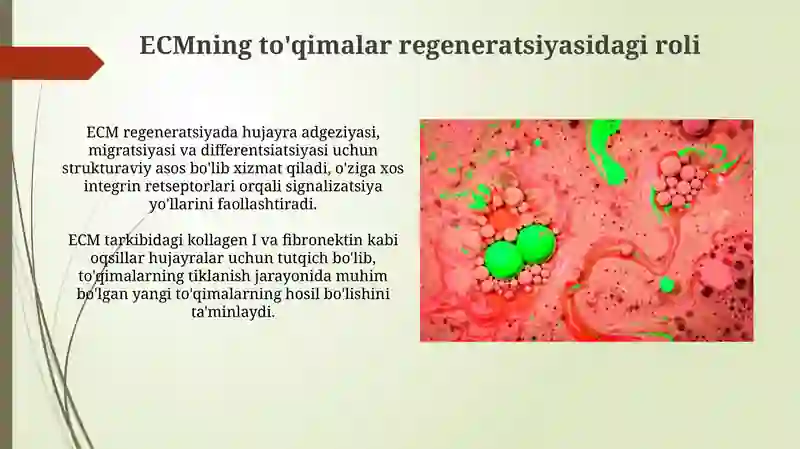 ECMning to'qimalar regeneratsiyasidagi roli

ECM regeneratsiyada hujayra adgeziyasi, migratsiyasi va differentsiatsiyasi uchun strukturaviy asos bo'lib xizmat qiladi, o'ziga xos integrin retseptorlari orqali signalizatsiya yo'llarini faollashtiradi.

ECM tarkibidagi kollagen I va fibronektin kabi oqsillar hujayralar uchun tutqich bo'lib, to'qimalarning tiklanish jarayonida muhim bo'lgan yangi to'qimalarning hosil bo'lishini ta'minlaydi.